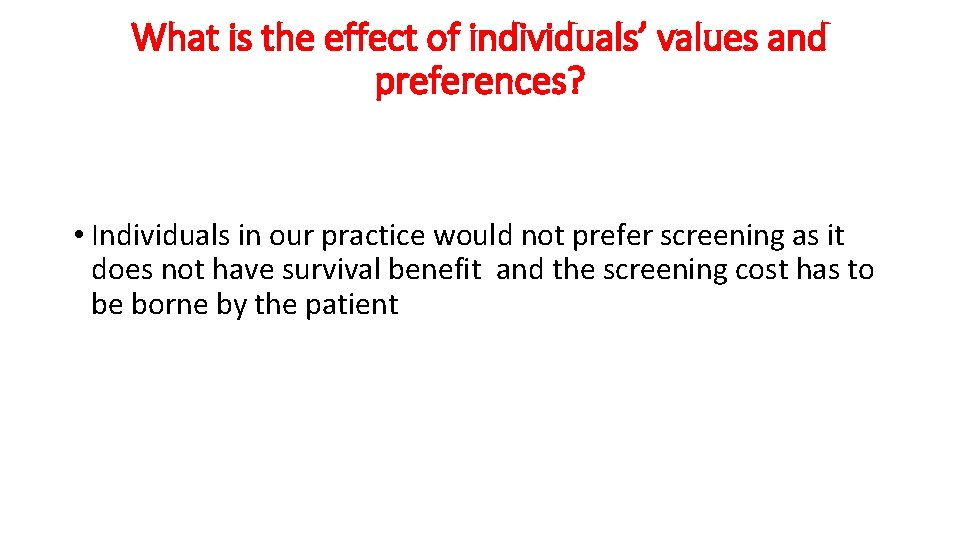 What is the effect of individuals’ values and preferences?

• Individuals in our practice would not prefer screening as it does not have survival benefit and the screening cost has to be borne by the patient